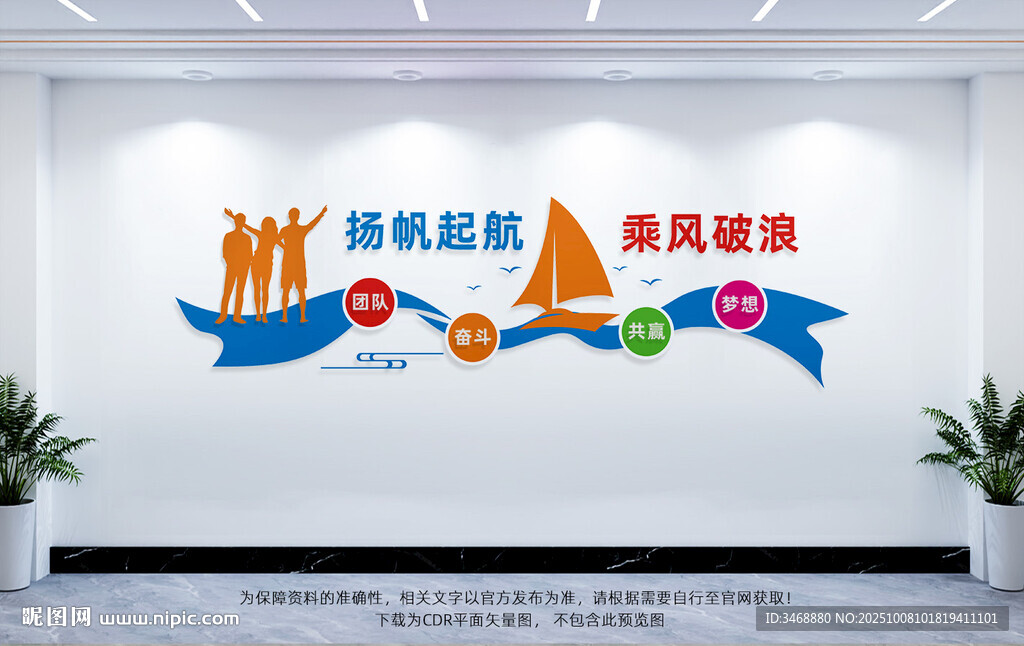 扬帆起航 乘风破浪

团队

奋斗

共赢

梦想

为保障资料的准确性，相关文字以官方发布为准，请根据需要自行至官网获取！
下载为CDR平面矢量图，不包含此预览图

昵图网 www.nipic.com

ID:3468880 NO:20251008101819411101